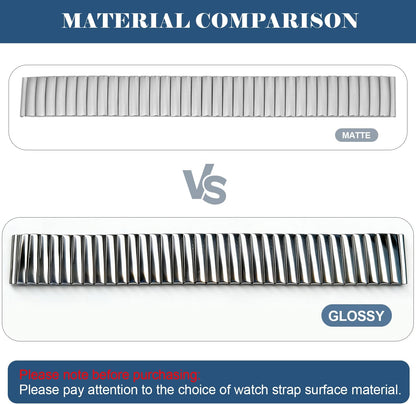 MATERIAL COMPARISON

MATTE

VS

GLOSSY

Please note before purchasing:
Please pay attention to the choice of watch strap surface material.